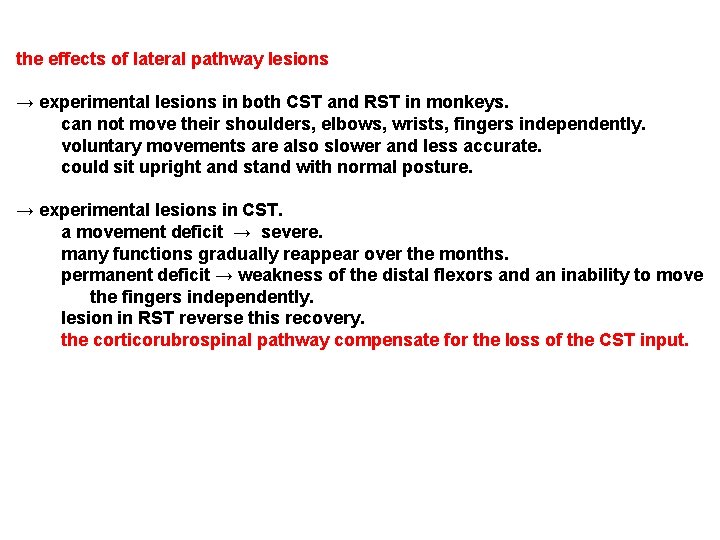 the effects of lateral pathway lesions

→ experimental lesions in both CST and RST in monkeys.
can not move their shoulders, elbows, wrists, fingers independently.
voluntary movements are also slower and less accurate.
could sit upright and stand with normal posture.

→ experimental lesions in CST.
a movement deficit → severe.
many functions gradually reappear over the months.
permanent deficit → weakness of the distal flexors and an inability to move the fingers independently.
lesion in RST reverse this recovery.
the corticorubrospinal pathway compensate for the loss of the CST input.